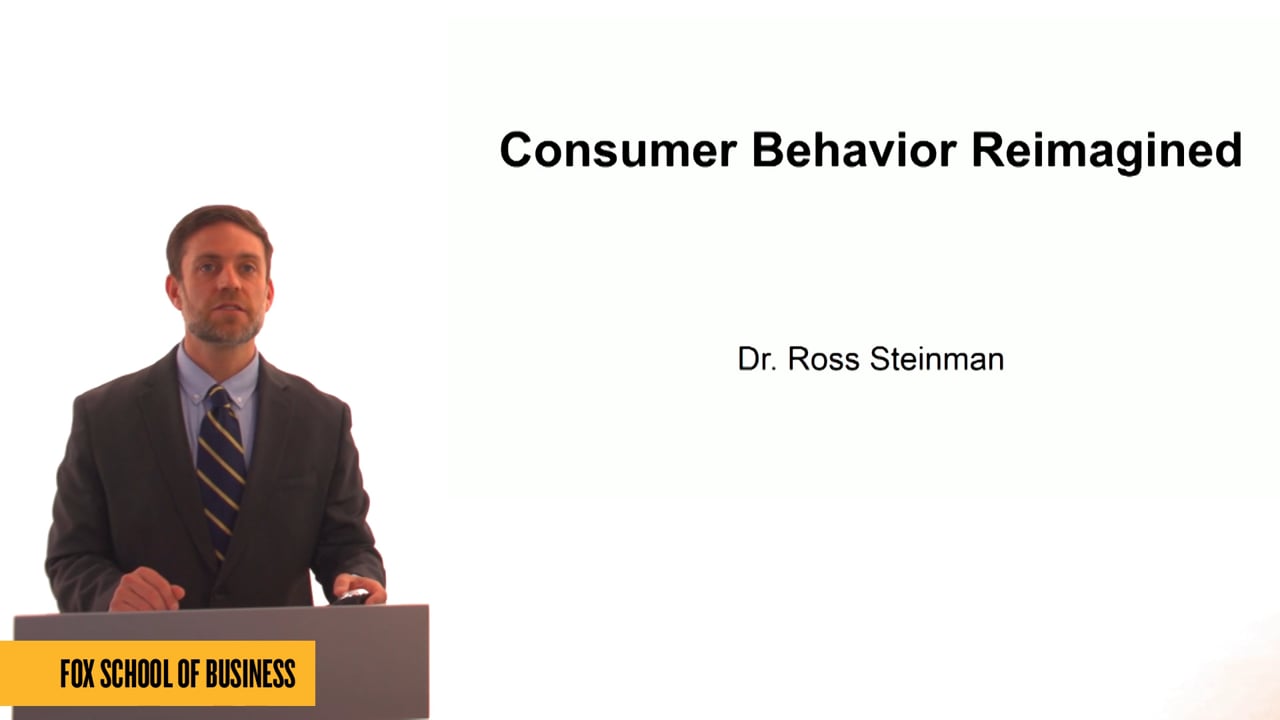 Consumer Behavior Reimagined

Dr. Ross Steinman

FOX SCHOOL OF BUSINESS